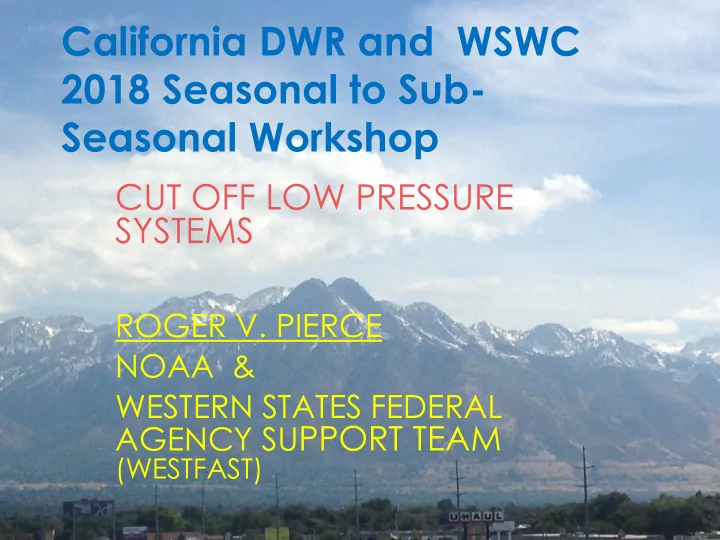 California DWR and WSWC 2018 Seasonal to Sub-Seasonal Workshop

CUT OFF LOW PRESSURE SYSTEMS

ROGER V. PIERCE
NOAA &
WESTERN STATES FEDERAL AGENCY SUPPORT TEAM (WESTFAST)

UHAUL